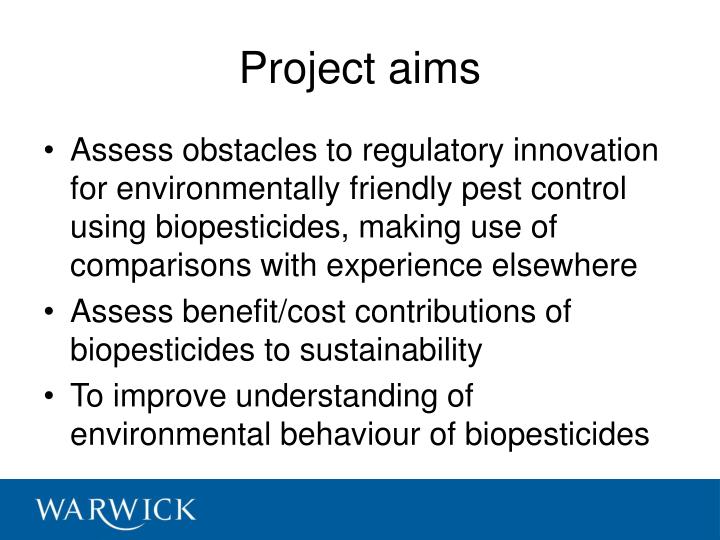 Project aims

• Assess obstacles to regulatory innovation for environmentally friendly pest control using biopesticides, making use of comparisons with experience elsewhere
• Assess benefit/cost contributions of biopesticides to sustainability
• To improve understanding of environmental behaviour of biopesticides

WARWICK